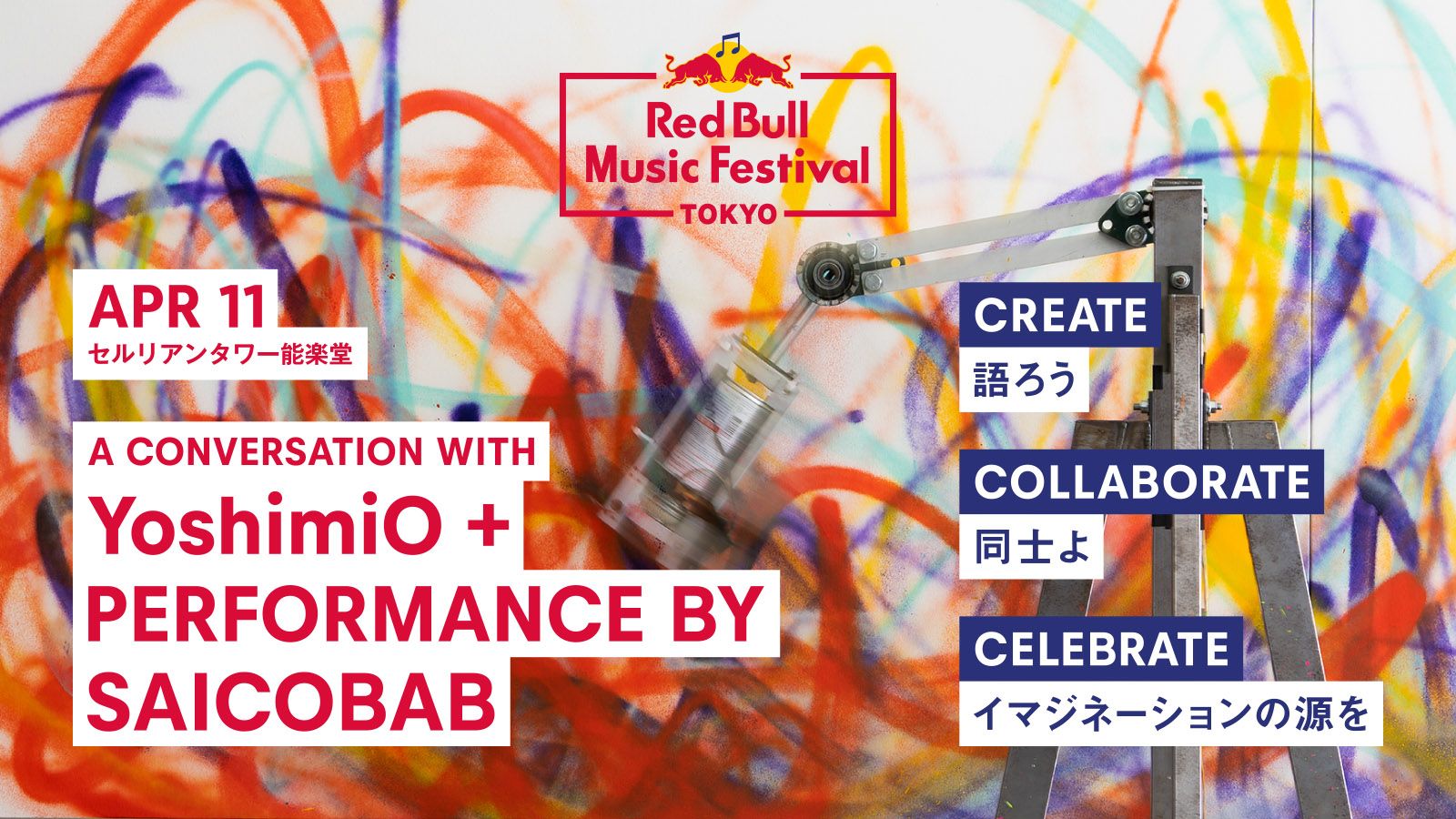 Red Bull Music Festival TOKYO

APR 11
セルリアンタワー能楽堂

A CONVERSATION WITH
YoshimiO +
PERFORMANCE BY
SAICOBAB

CREATE
語ろう

COLLABORATE
同士よ

CELEBRATE
イマジネーションの源を